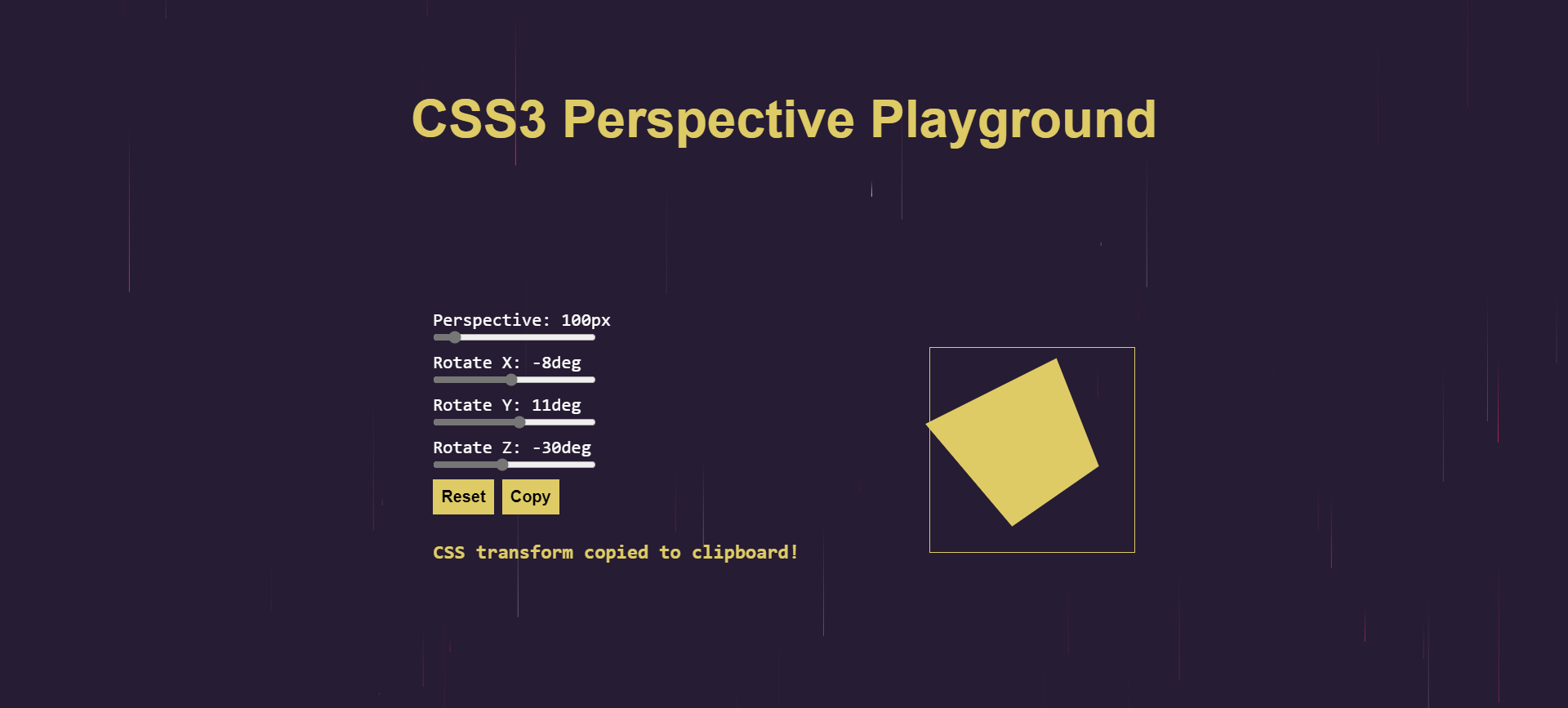 CSS3 Perspective Playground

Perspective: 100px

Rotate X: -8deg

Rotate Y: 11deg

Rotate Z: -30deg

Reset Copy

CSS transform copied to clipboard!